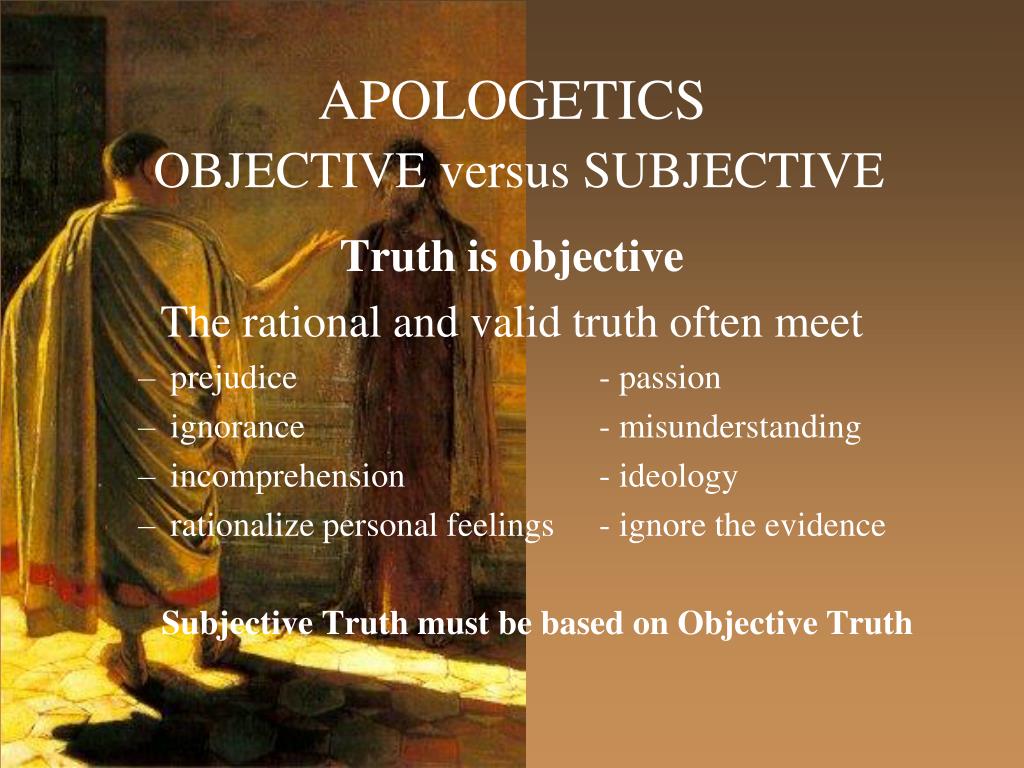 APOLOGETICS
OBJECTIVE versus SUBJECTIVE

Truth is objective

The rational and valid truth often meet

– prejudice
– ignorance
– incomprehension
– rationalize personal feelings

- passion
- misunderstanding
- ideology
- ignore the evidence

Subjective Truth must be based on Objective Truth